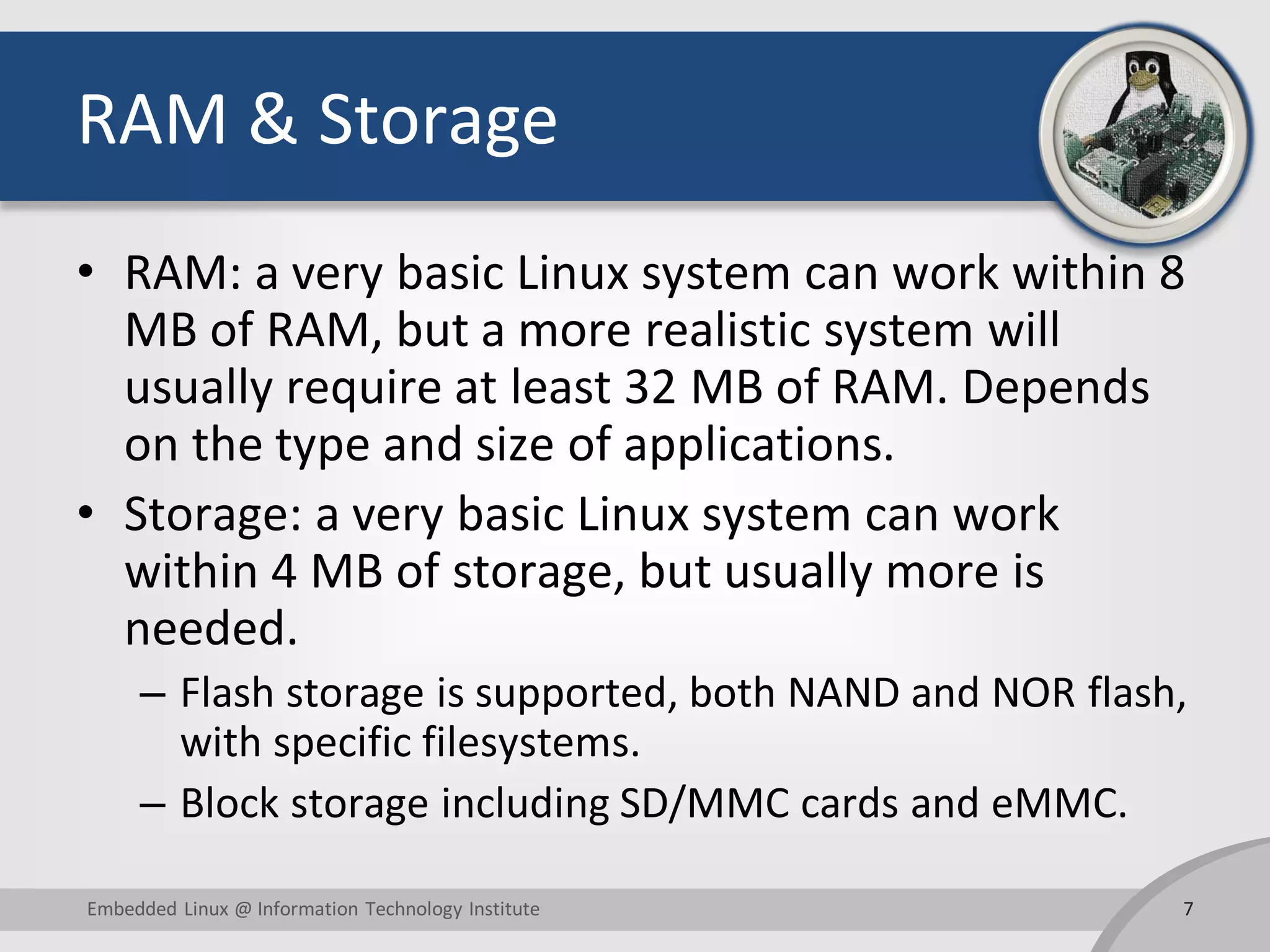 RAM & Storage

• RAM: a very basic Linux system can work within 8 MB of RAM, but a more realistic system will usually require at least 32 MB of RAM. Depends on the type and size of applications.

• Storage: a very basic Linux system can work within 4 MB of storage, but usually more is needed.

– Flash storage is supported, both NAND and NOR flash, with specific filesystems.

– Block storage including SD/MMC cards and eMMC.

Embedded Linux @ Information Technology Institute

7